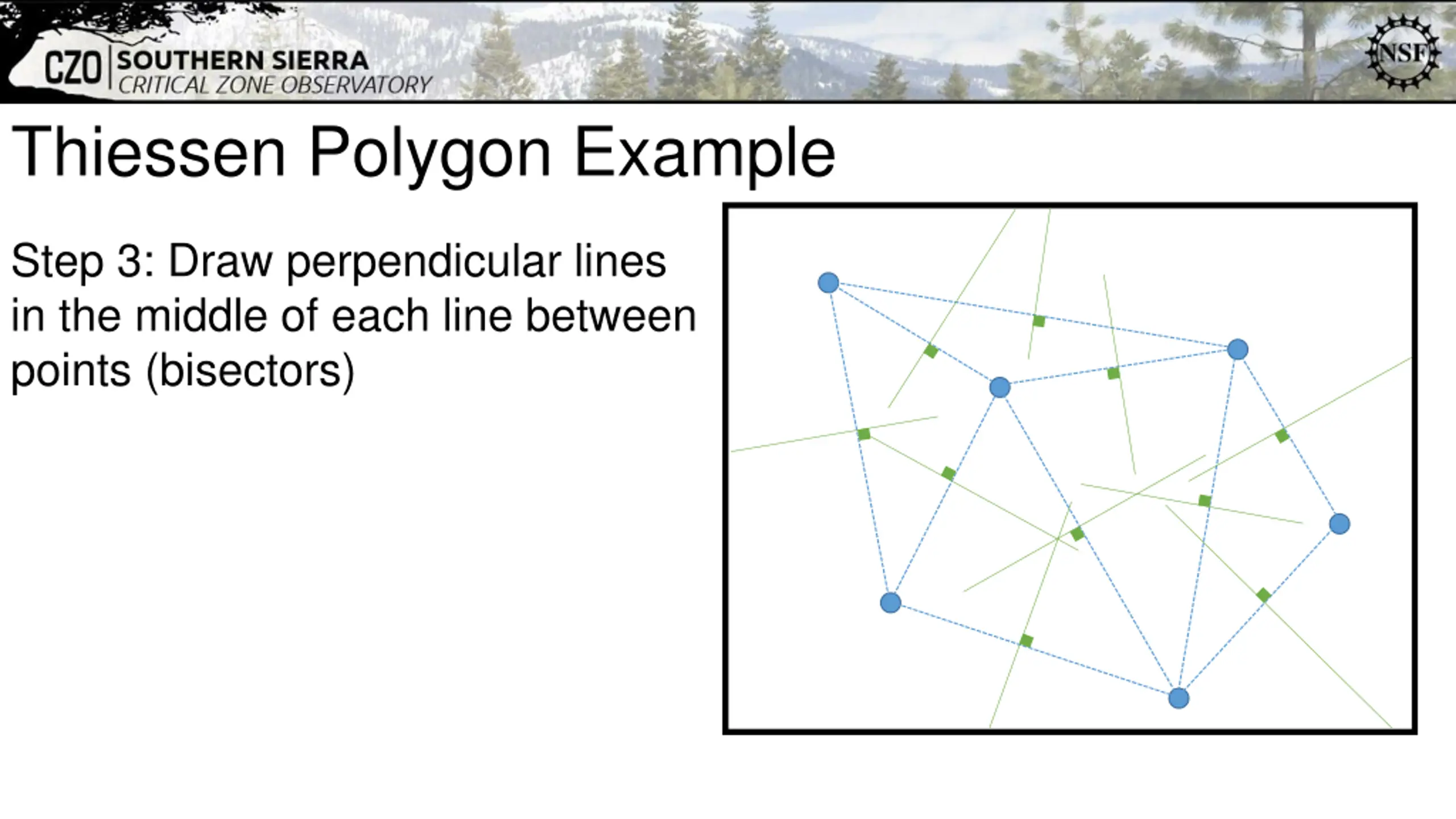 CZO SOUTHERN SIERRA
CRITICAL ZONE OBSERVATORY

NSF

Thiessen Polygon Example

Step 3: Draw perpendicular lines in the middle of each line between points (bisectors)